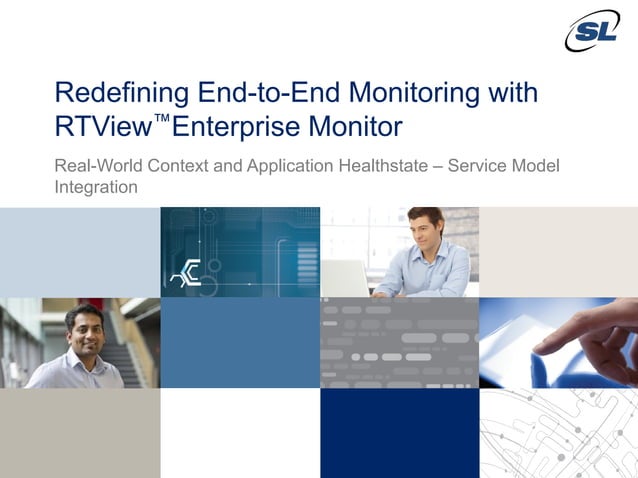 SL

Redefining End-to-End Monitoring with RTView™ Enterprise Monitor

Real-World Context and Application Healthstate – Service Model Integration